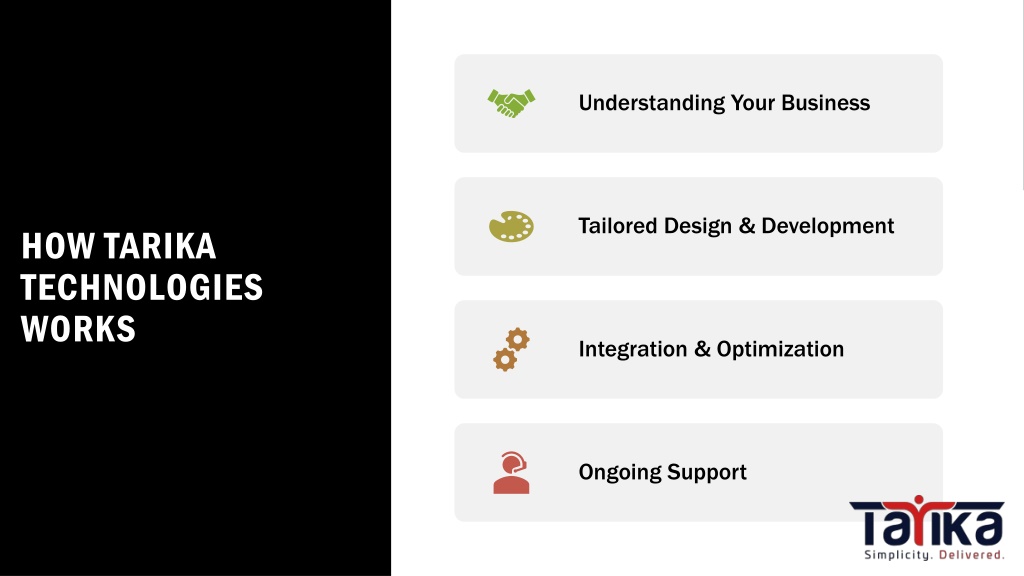 HOW TARIKA TECHNOLOGIES WORKS

Understanding Your Business

Tailored Design & Development

Integration & Optimization

Ongoing Support

TARIKA
Simplicity. Delivered.